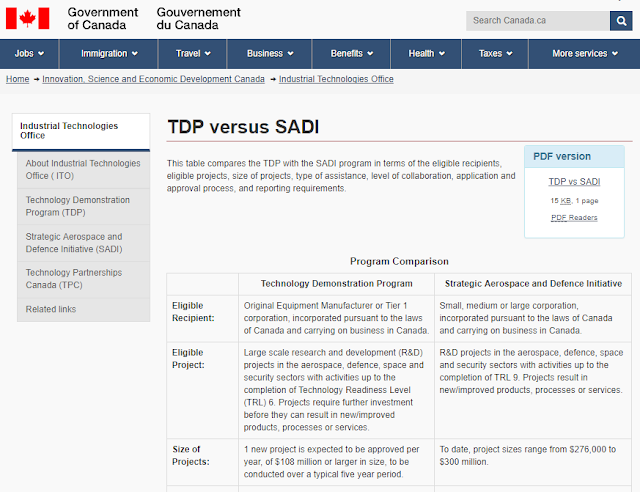 Government of Canada
Gouvernement du Canada

Search Canada.ca

Jobs
Immigration
Travel
Business
Benefits
Health
Taxes
More services

Home → Innovation, Science and Economic Development Canada → Industrial Technologies Office

Industrial Technologies Office

About Industrial Technologies Office ( ITO)

Technology Demonstration Program (TDP)

Strategic Aerospace and Defence Initiative (SADI)

Technology Partnerships Canada (TPC)

Related links

TDP versus SADI

This table compares the TDP with the SADI program in terms of the eligible recipients, eligible projects, size of projects, type of assistance, level of collaboration, application and approval process, and reporting requirements.

PDF version

TDP vs SADI

15 KB, 1 page

PDF Readers

Program Comparison

| | Technology Demonstration Program | Strategic Aerospace and Defence Initiative |
|---|---|---|
| Eligible Recipient: | Original Equipment Manufacturer or Tier 1 corporation, incorporated pursuant to the laws of Canada and carrying on business in Canada. | Small, medium or large corporation, incorporated pursuant to the laws of Canada and carrying on business in Canada. |
| Eligible Project: | Large scale research and development (R&D) projects in the aerospace, defence, space and security sectors with activities up to the completion of Technology Readiness Level (TRL) 6. Projects require further investment before they can result in new/improved products, processes or services. | R&D projects in the aerospace, defence, space and security sectors with activities up to the completion of TRL 9. Projects result in new/improved products, processes or services. |
| Size of Projects: | 1 new project is expected to be approved per year, of $108 million or larger in size, to be conducted over a typical five year period. | To date, project sizes range from $276,000 to $300 million. |